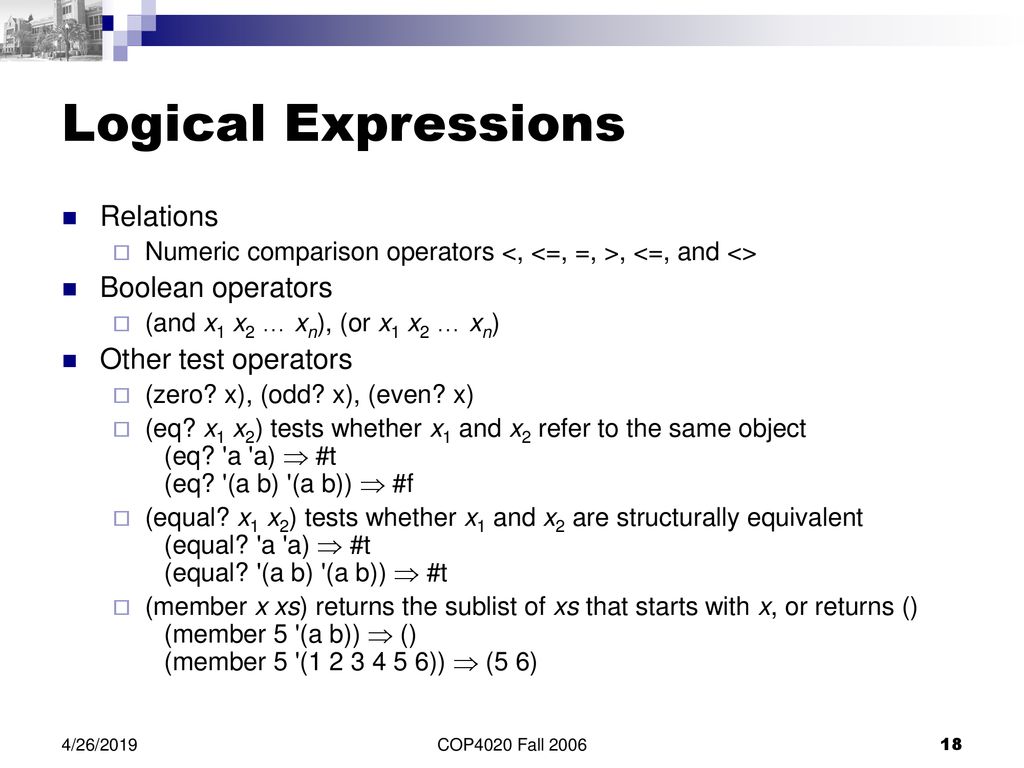 Logical Expressions

Relations
Numeric comparison operators <, <=, =, >, <=, and <>

Boolean operators
(and $x_1$ $x_2$ … $x_n$), (or $x_1$ $x_2$ … $x_n$)

Other test operators
(zero? x), (odd? x), (even? x)
(eq? $x_1$ $x_2$) tests whether $x_1$ and $x_2$ refer to the same object
(eq? 'a 'a) $\Rightarrow$ #t
(eq? '(a b) '(a b)) $\Rightarrow$ #f
(equal? $x_1$ $x_2$) tests whether $x_1$ and $x_2$ are structurally equivalent
(equal? 'a 'a) $\Rightarrow$ #t
(equal? '(a b) '(a b)) $\Rightarrow$ #t
(member x xs) returns the sublist of xs that starts with x, or returns ()
(member 5 '(a b)) $\Rightarrow$ ()
(member 5 '(1 2 3 4 5 6)) $\Rightarrow$ (5 6)

4/26/2019
COP4020 Fall 2006
18